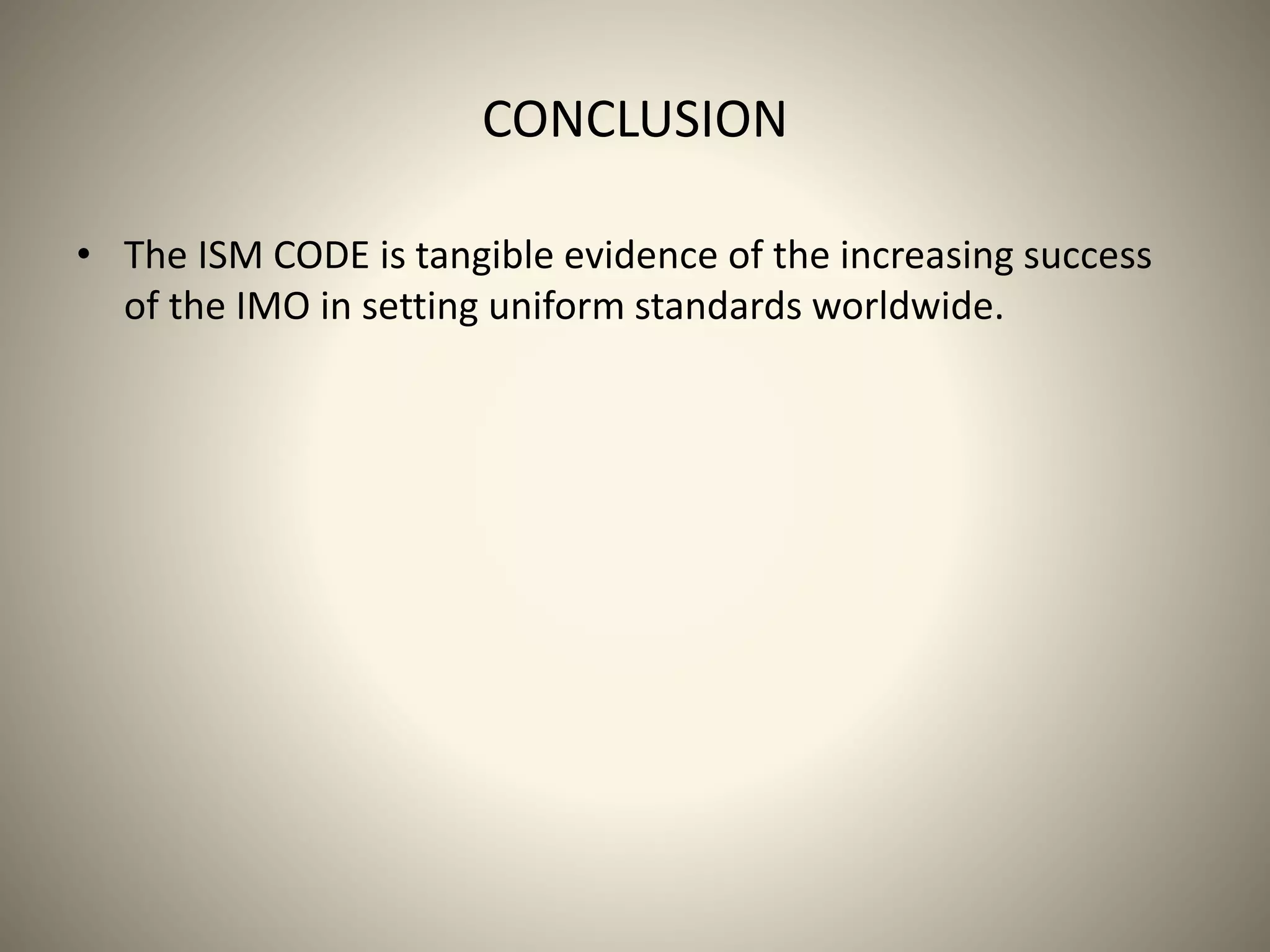 CONCLUSION

• The ISM CODE is tangible evidence of the increasing success of the IMO in setting uniform standards worldwide.